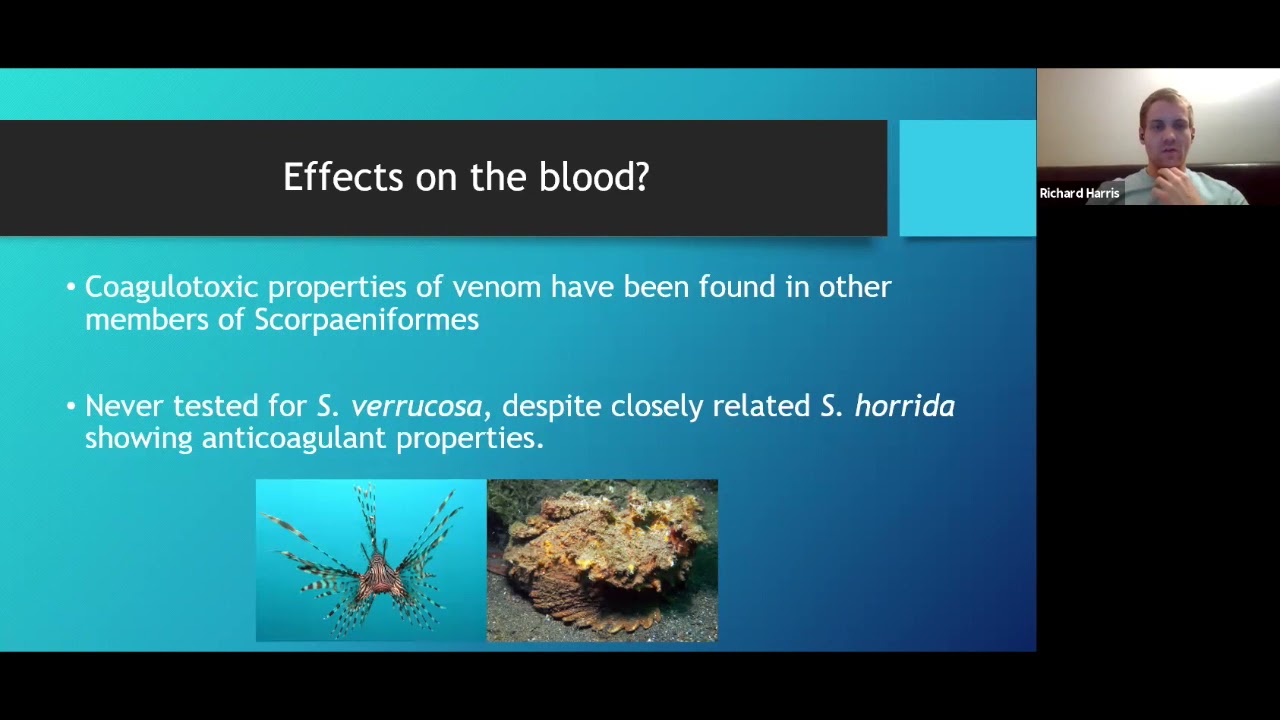 Effects on the blood?

• Coagulotoxic properties of venom have been found in other members of Scorpaeniformes

• Never tested for S. verrucosa, despite closely related S. horrida showing anticoagulant properties.

Richard Harris